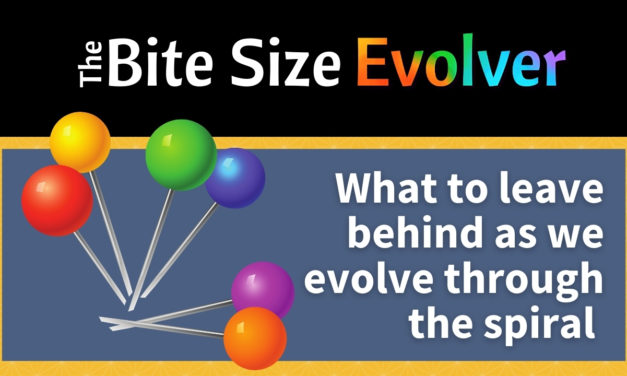 The Bite Size Evolver

What to leave behind as we evolve through the spiral